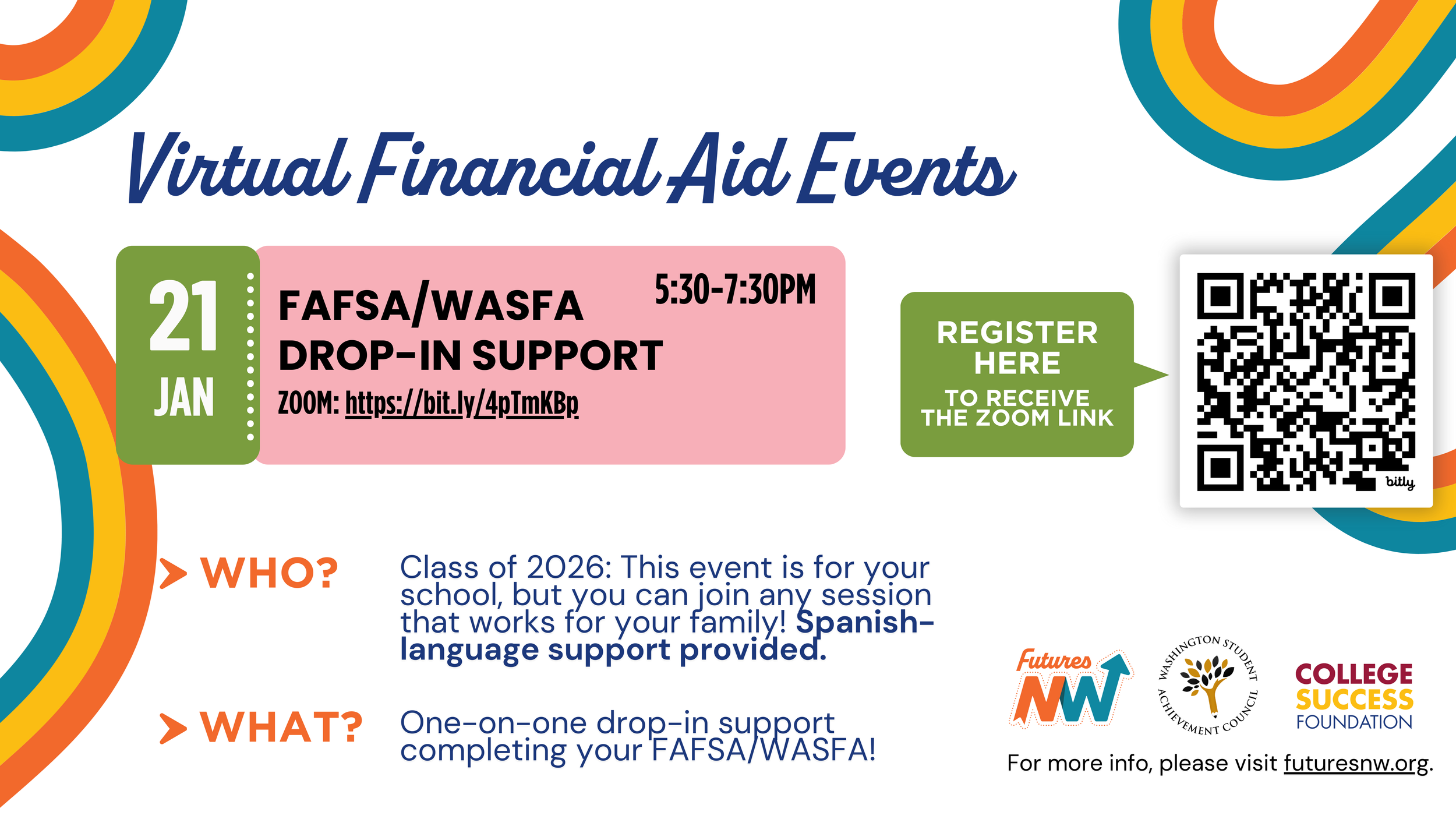 Virtual Financial Aid Events

21 JAN

FAFSA/WASFA DROP-IN SUPPORT

5:30-7:30PM

ZOOM: https://bit.ly/4pTmKBp

REGISTER HERE TO RECEIVE THE ZOOM LINK

bitly

WHO? Class of 2026: This event is for your school, but you can join any session that works for your family! Spanish-language support provided.

WHAT? One-on-one drop-in support completing your FAFSA/WASFA!

Futures NW

WASHINGTON STUDENT ACHIEVEMENT COUNCIL

COLLEGE SUCCESS FOUNDATION

For more info, please visit futuresnw.org.